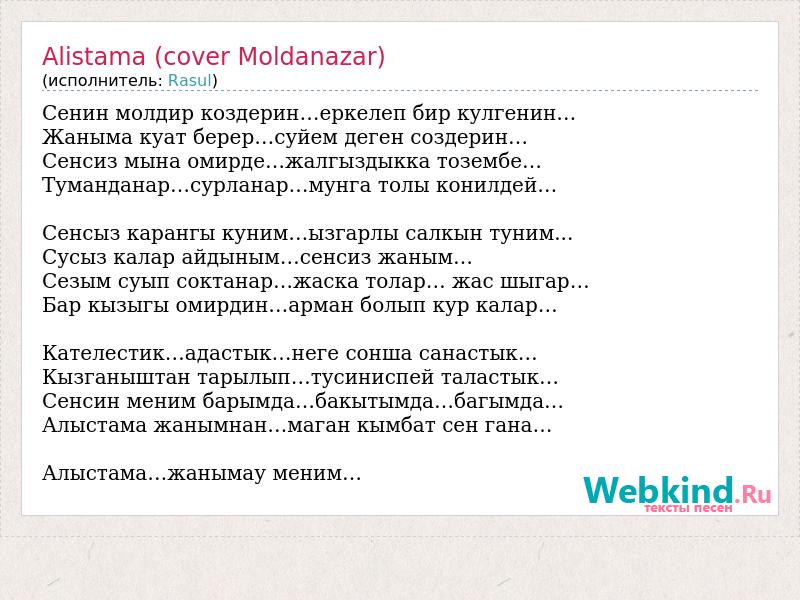 Alistama (cover Moldanazar)
(исполнитель: Rasul)

Сенин молдир коздерин…еркелеп бир кулгенин…
Жаныма куат берер…суйем деген создерин…
Сенсиз мына омирде…жалгыздыкка тозембе…
Туманданар…сурланар…мунга толы конилдей…

Сенсыз карангы куним…ызгарлы салкын туним…
Сусыз калар айдыным…сенсиз жаным…
Сезым суып соктанар…жаска толар… жас шыгар…
Бар кызыгы омирдин…арман болып кур калар…

Кателестик…адастык…неге сонша санастык…
Кызганыштан тарылып…тусиниспей таластык…
Сенсин меним барымда…бакытымда…багымда…
Алыстама жанымнан…маган кымбат сен гана…

Алыстама…жанымау меним…

Webkind.Ru
тексты песен